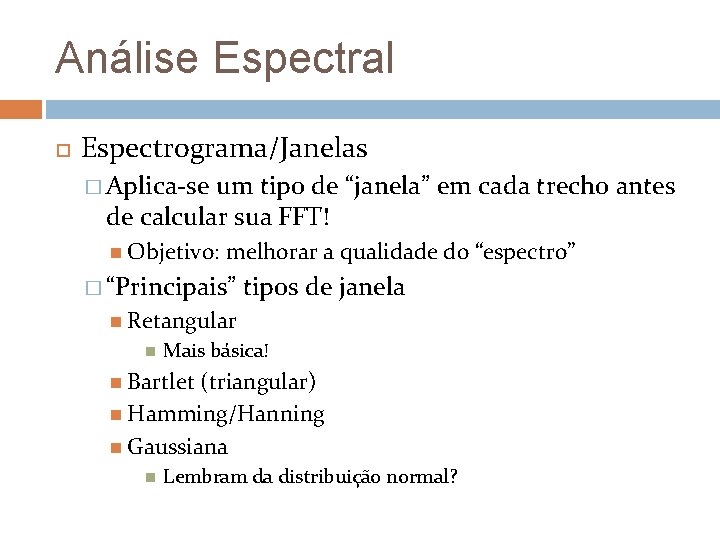 Análise Espectral

Espectrograma/Janelas

Aplica-se um tipo de “janela” em cada trecho antes de calcular sua FFT!

Objetivo: melhorar a qualidade do “espectro”

“Principais” tipos de janela

Retangular

Mais básica!

Bartlet (triangular)

Hamming/Hanning

Gaussiana

Lembram da distribuição normal?